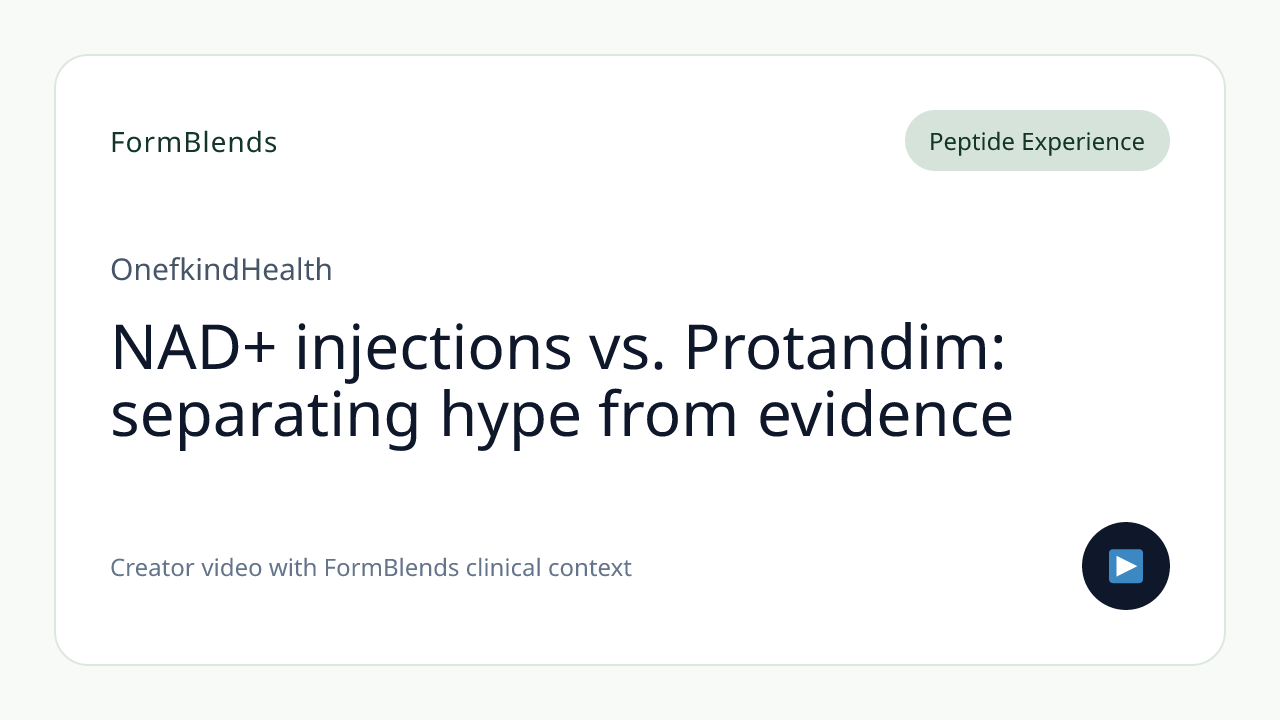 FormBlends

Peptide Experience

OnefkindHealth

NAD+ injections vs. Protandim: separating hype from evidence

Creator video with FormBlends clinical context